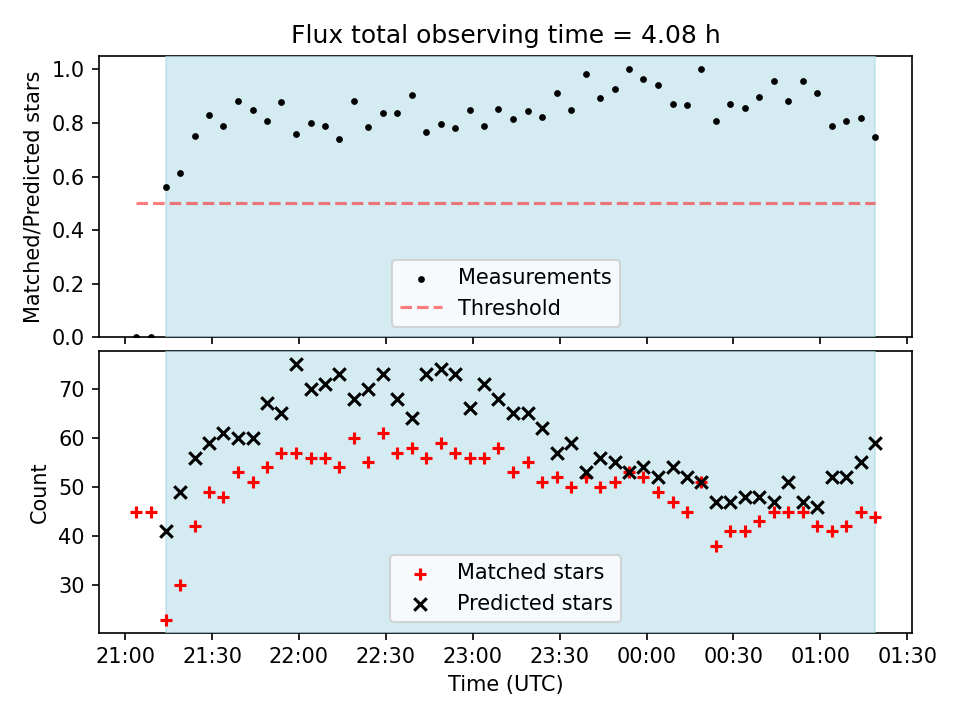 Flux total observing time = 4.08 h

Matched/Predicted stars

1.0
0.8
0.6
0.4
0.2
0.0

Measurements
Threshold

Count

70
60
50
40
30

Matched stars
Predicted stars

21:00 21:30 22:00 22:30 23:00 23:30 00:00 00:30 01:00 01:30

Time (UTC)